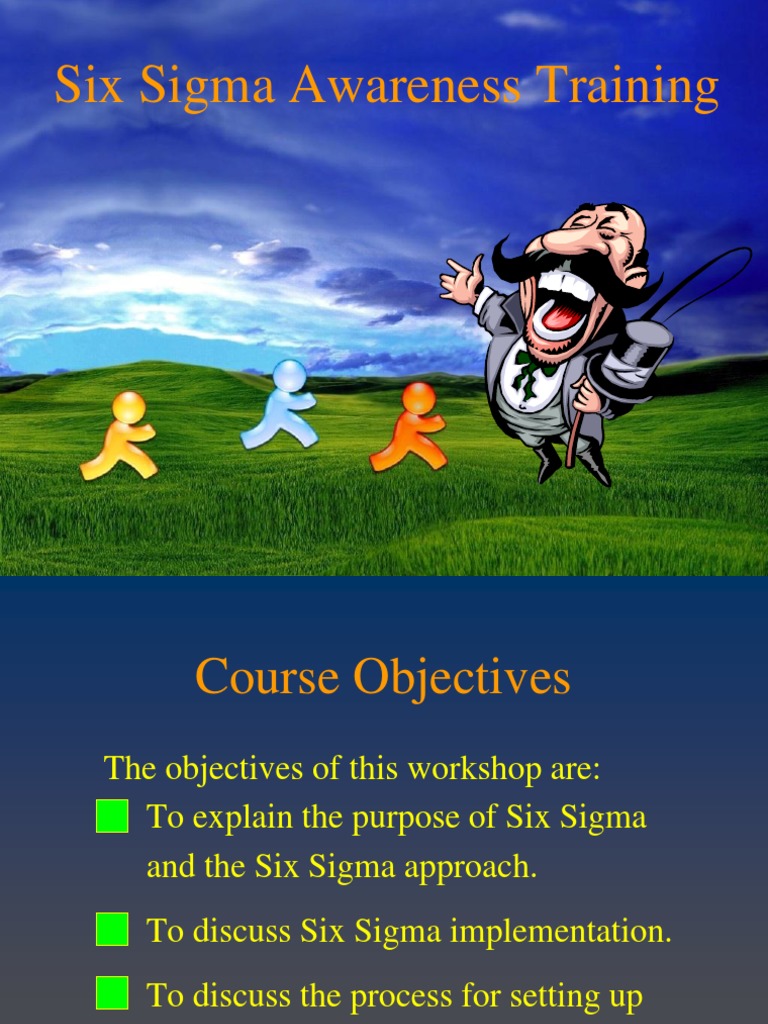 Six Sigma Awareness Training

Course Objectives

The objectives of this workshop are:

To explain the purpose of Six Sigma and the Six Sigma approach.

To discuss Six Sigma implementation.

To discuss the process for setting up